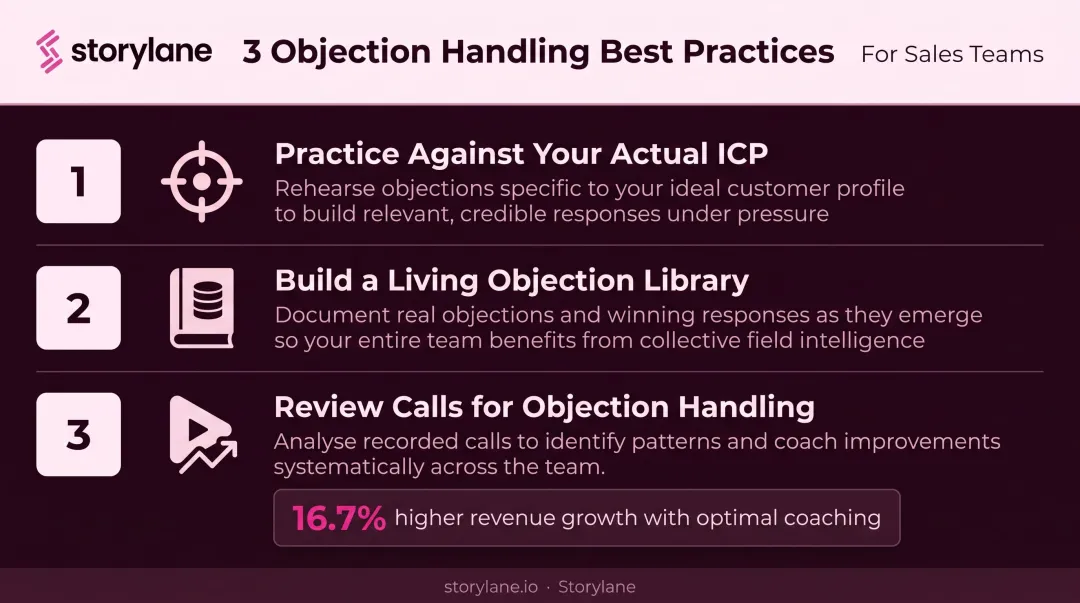 storylane 3 Objection Handling Best Practices For Sales Teams

1

Practice Against Your Actual ICP

Rehearse objections specific to your ideal customer profile to build relevant, credible responses under pressure

2

Build a Living Objection Library

Document real objections and winning responses as they emerge so your entire team benefits from collective field intelligence

3

Review Calls for Objection Handling

Analyse recorded calls to identify patterns and coach improvements systematically across the team.

16.7% higher revenue growth with optimal coaching

storylane.io · Storylane